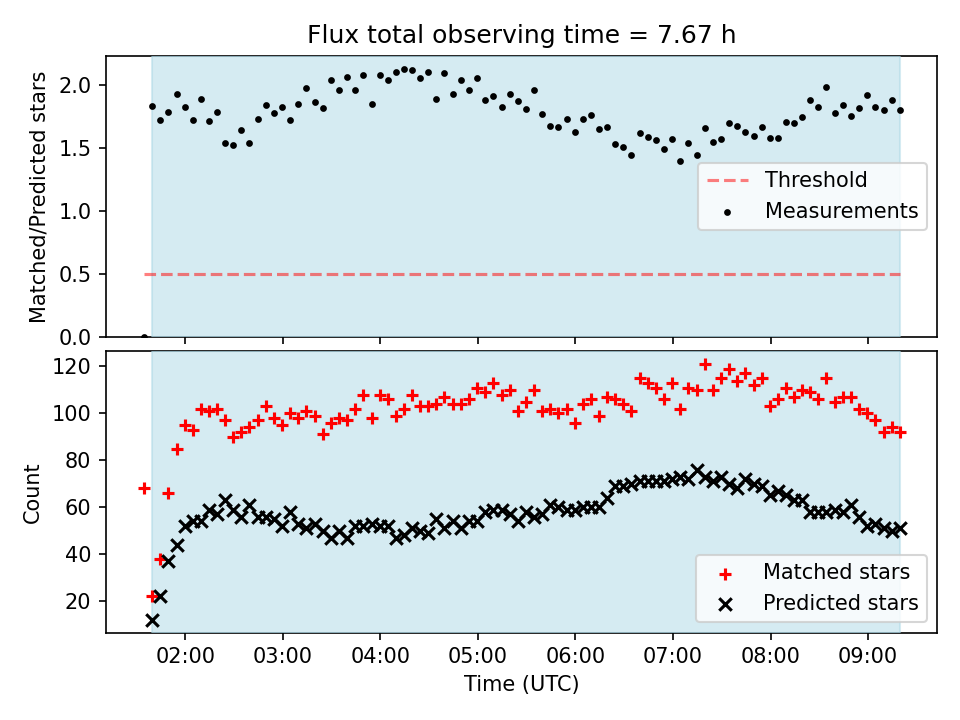 Flux total observing time = 7.67 h

Matched/Predicted stars

2.0
1.5
1.0
0.5
0.0

Threshold
Measurements

Count

120
100
80
60
40
20

Matched stars
Predicted stars

02:00 03:00 04:00 05:00 06:00 07:00 08:00 09:00

Time (UTC)